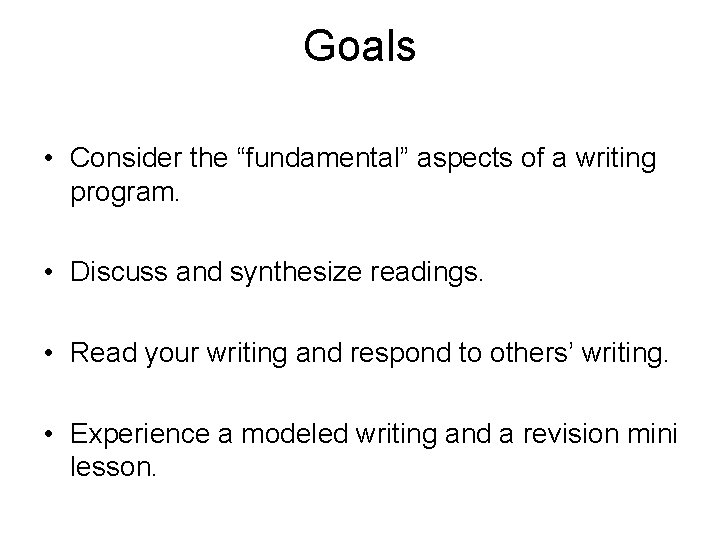 Goals

• Consider the “fundamental” aspects of a writing program.

• Discuss and synthesize readings.

• Read your writing and respond to others’ writing.

• Experience a modeled writing and a revision mini lesson.